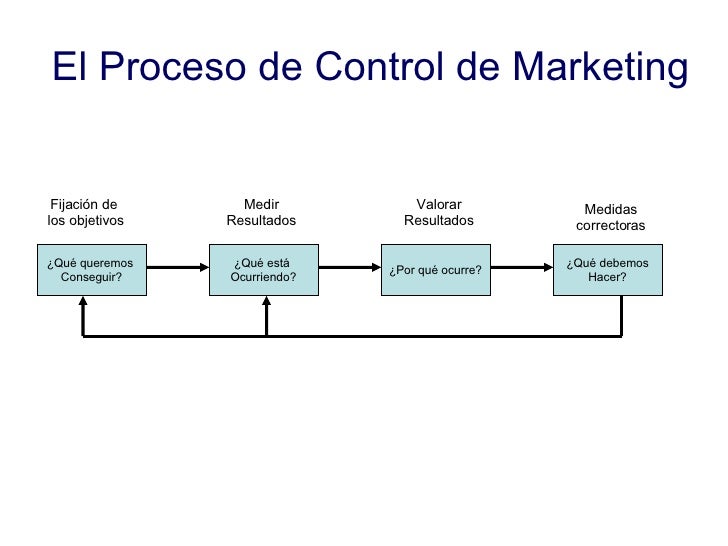 El Proceso de Control de Marketing

Fijación de los objetivos

¿Qué queremos Conseguir?

Medir Resultados

¿Qué está Ocurriendo?

Valorar Resultados

¿Por qué ocurre?

Medidas correctoras

¿Qué debemos Hacer?